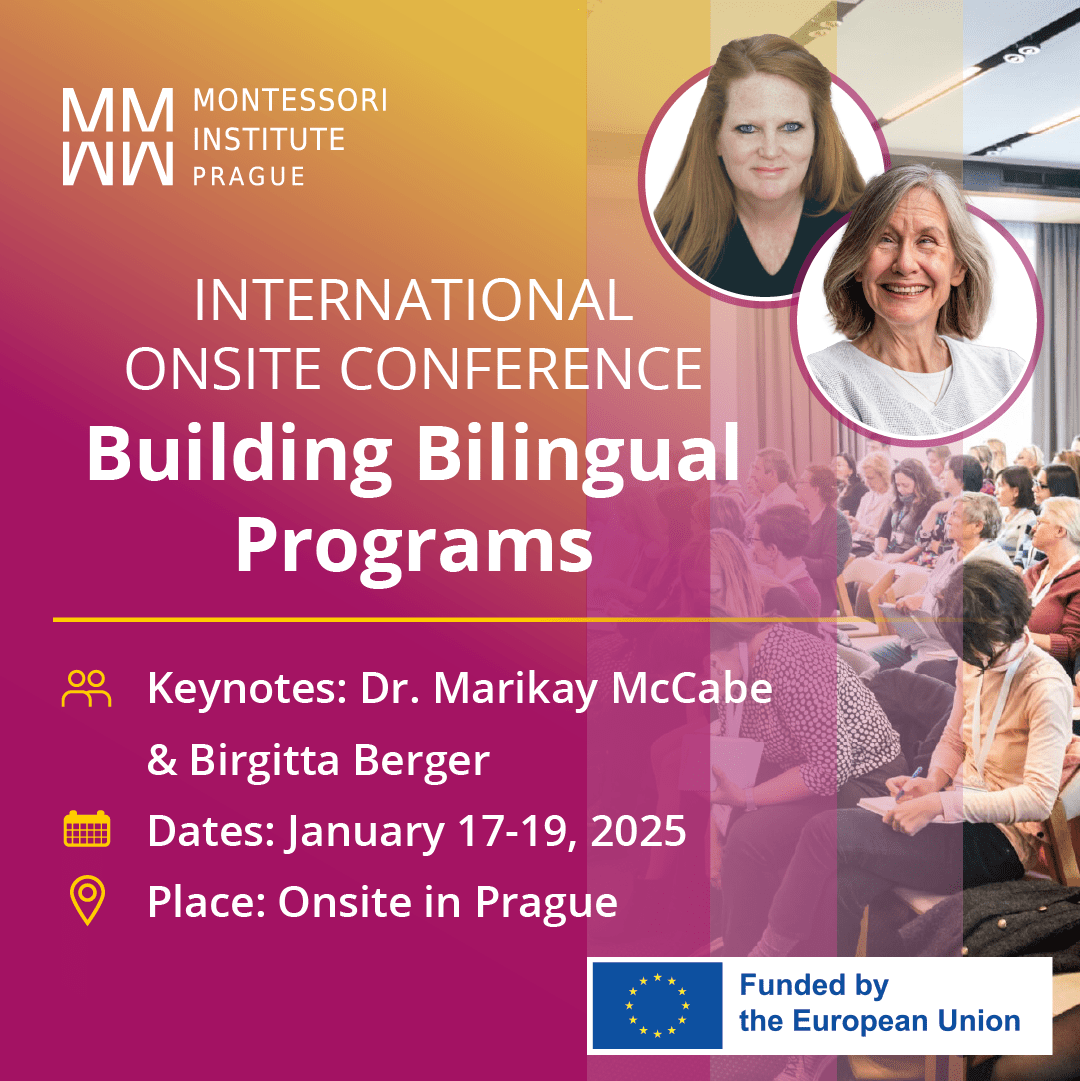 MONTESSORI INSTITUTE PRAGUE

INTERNATIONAL ONSITE CONFERENCE

Building Bilingual Programs

Keynotes: Dr. Marikay McCabe & Birgitta Berger

Dates: January 17-19, 2025

Place: Onsite in Prague

Funded by the European Union